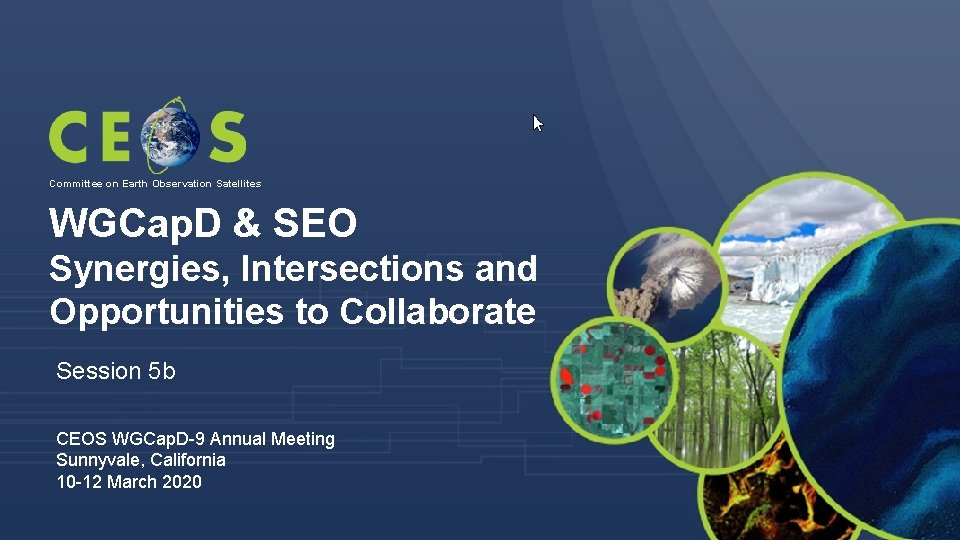 CEOS
Committee on Earth Observation Satellites

WGCapD & SEO
Synergies, Intersections and Opportunities to Collaborate

Session 5b

CEOS WGCapD-9 Annual Meeting
Sunnyvale, California
10-12 March 2020